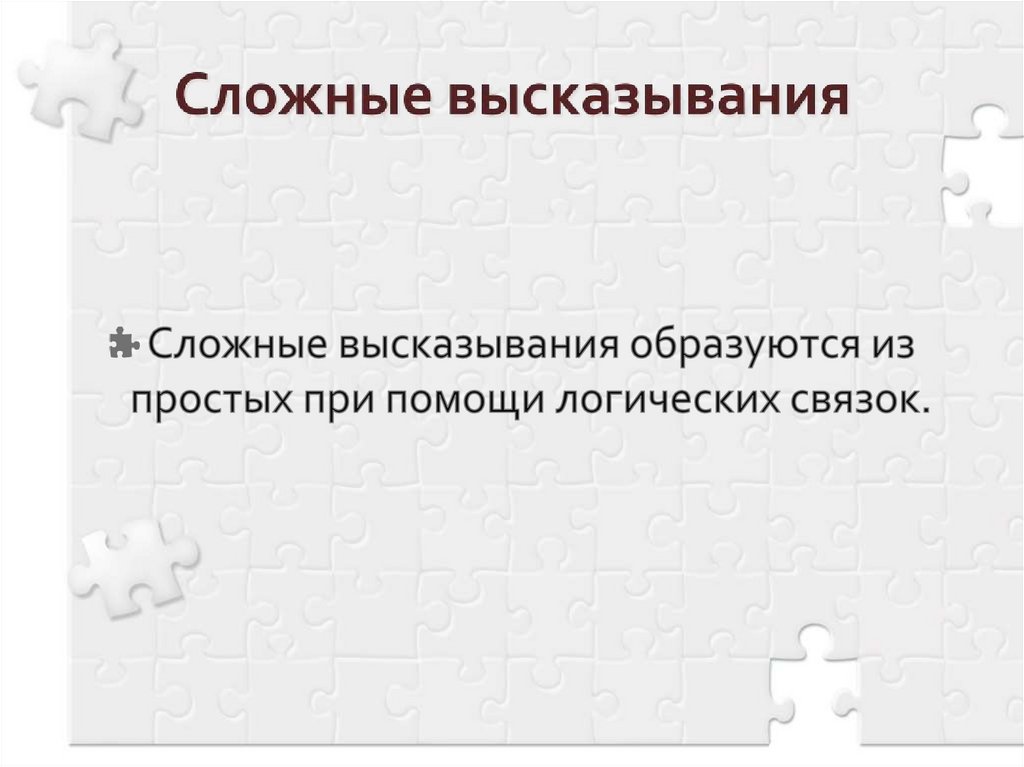 Сложные высказывания

Сложные высказывания образуются из простых при помощи логических связок.